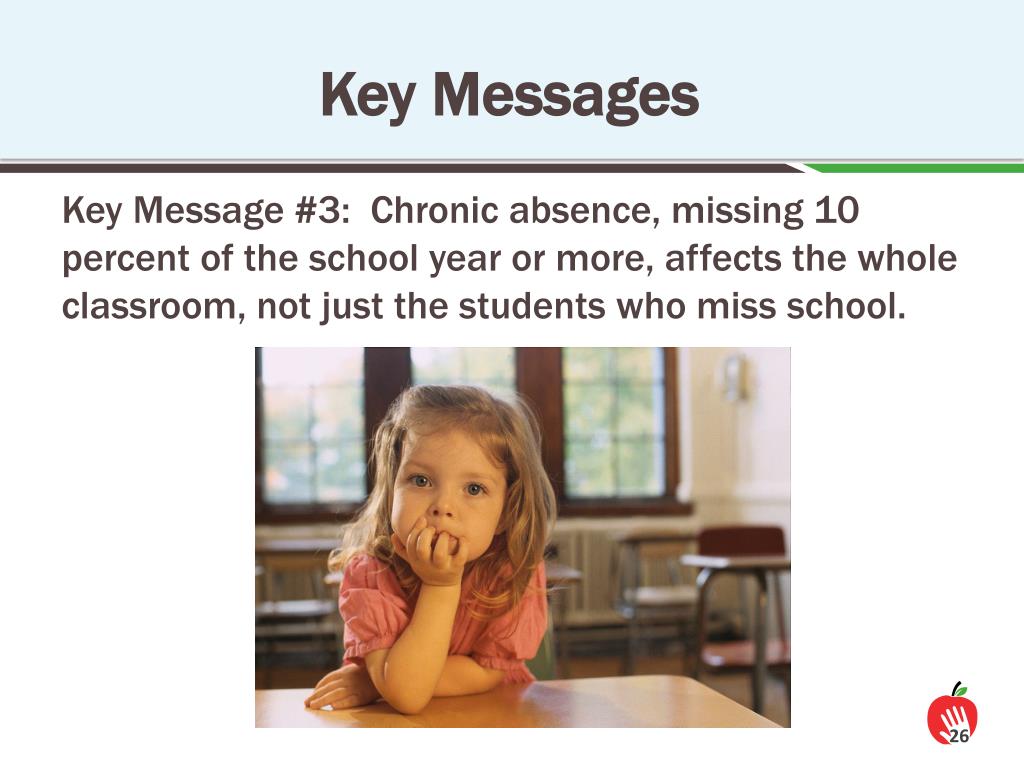 Key Messages

Key Message #3: Chronic absence, missing 10 percent of the school year or more, affects the whole classroom, not just the students who miss school.

26